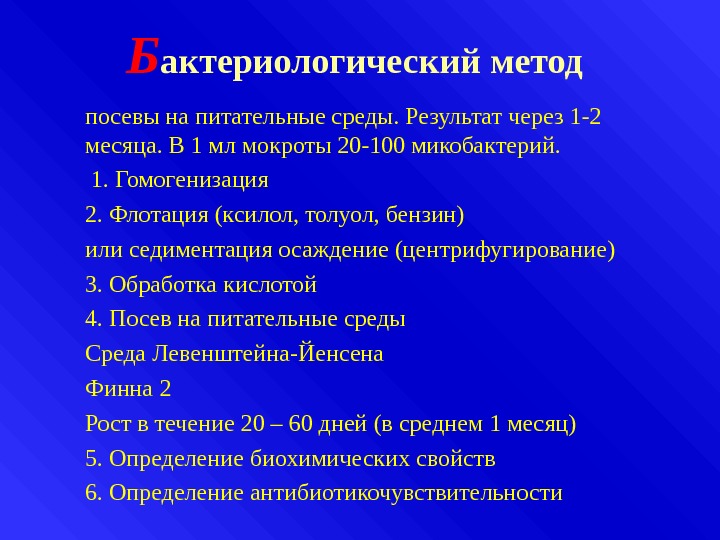 Бактериологический метод

посевы на питательные среды. Результат через 1-2 месяца. В 1 мл мокроты 20-100 микобактерий.

1. Гомогенизация

2. Флотация (ксилол, толуол, бензин)

или седиментация осаждение (центрифугирование)

3. Обработка кислотой

4. Посев на питательные среды

Среда Левенштейна-Йенсена

Финна 2

Рост в течение 20 – 60 дней (в среднем 1 месяц)

5. Определение биохимических свойств

6. Определение антибиотикочувствительности